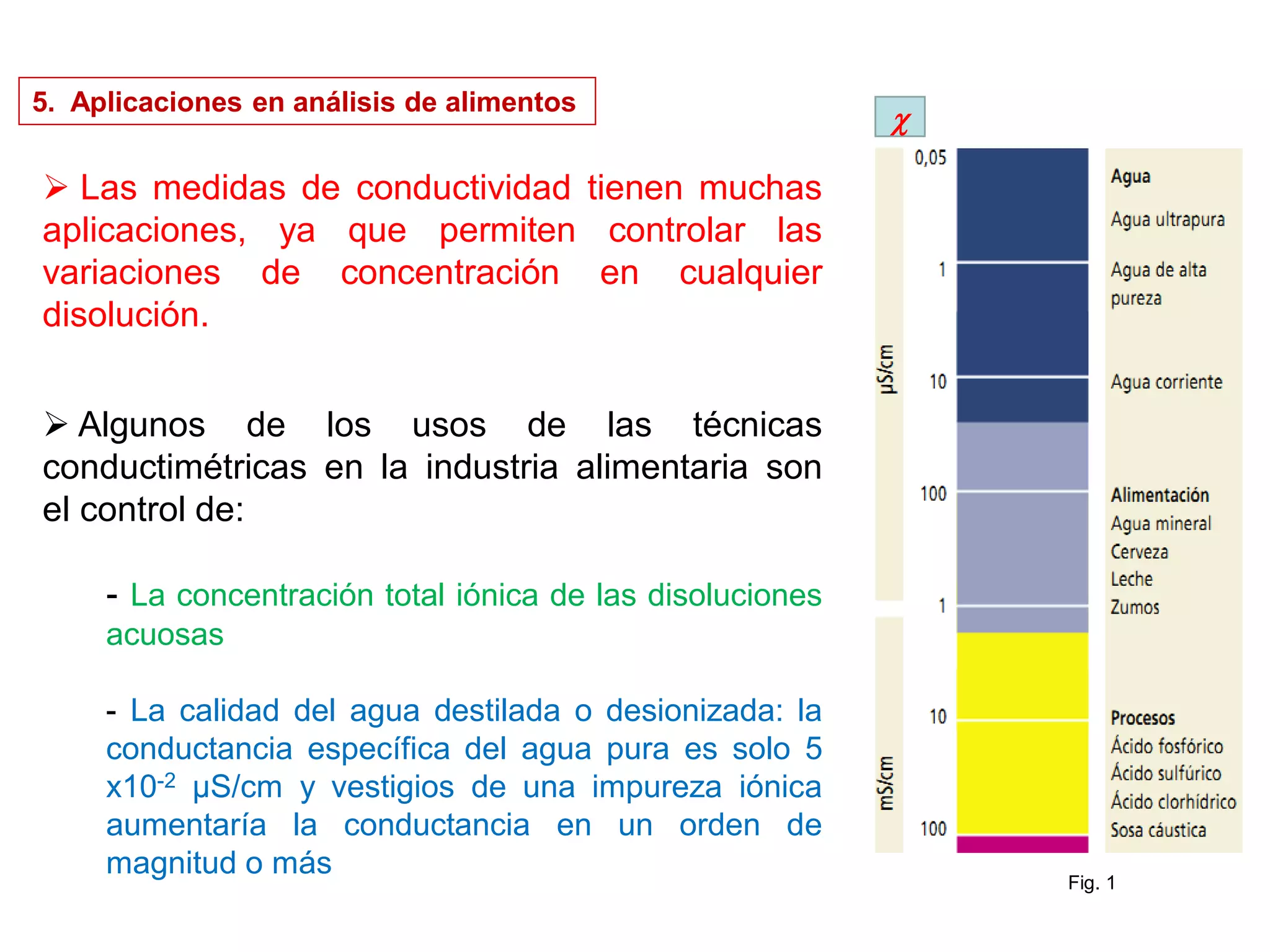 5. Aplicaciones en análisis de alimentos

➢ Las medidas de conductividad tienen muchas aplicaciones, ya que permiten controlar las variaciones de concentración en cualquier disolución.

➢ Algunos de los usos de las técnicas conductimétricas en la industria alimentaria son el control de:

- La concentración total iónica de las disoluciones acuosas

- La calidad del agua destilada o desionizada: la conductancia específica del agua pura es solo 5 x$10^{-2}$ μS/cm y vestigios de una impureza iónica aumentaría la conductancia en un orden de magnitud o más

$\chi$

μS/cm

mS/cm

0,05
1
10
100
1
10
100

Agua
Agua ultrapura
Agua de alta pureza
Agua corriente

Alimentación
Agua mineral
Cerveza
Leche
Zumos

Procesos
Ácido fosfórico
Ácido sulfúrico
Ácido clorhídrico
Sosa cáustica

Fig. 1